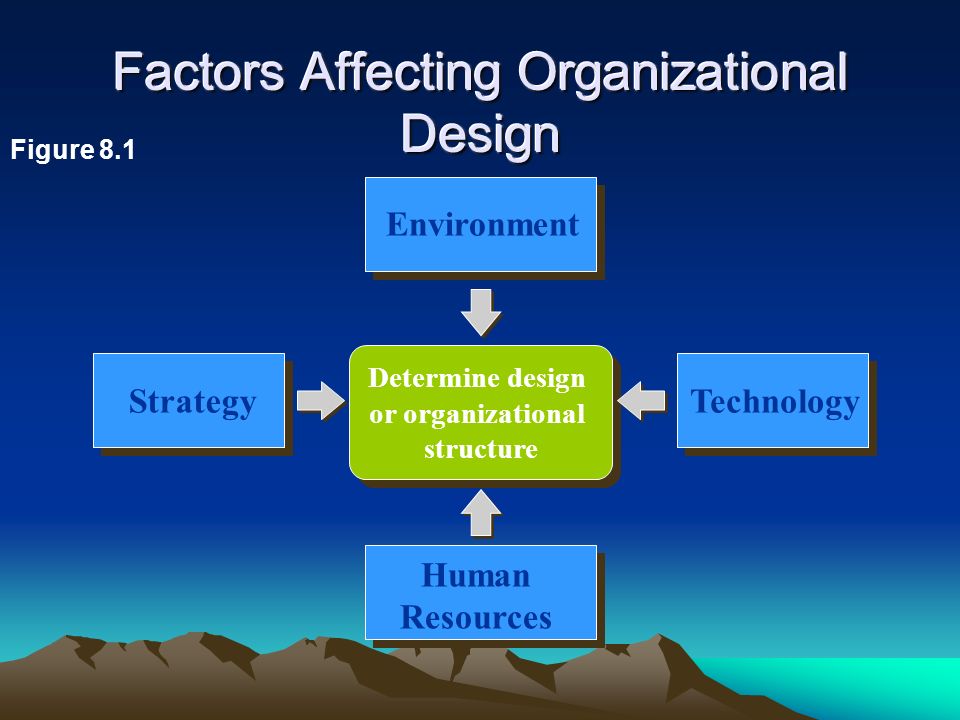 Factors Affecting Organizational Design

Figure 8.1

Environment

Strategy

Determine design or organizational structure

Technology

Human Resources